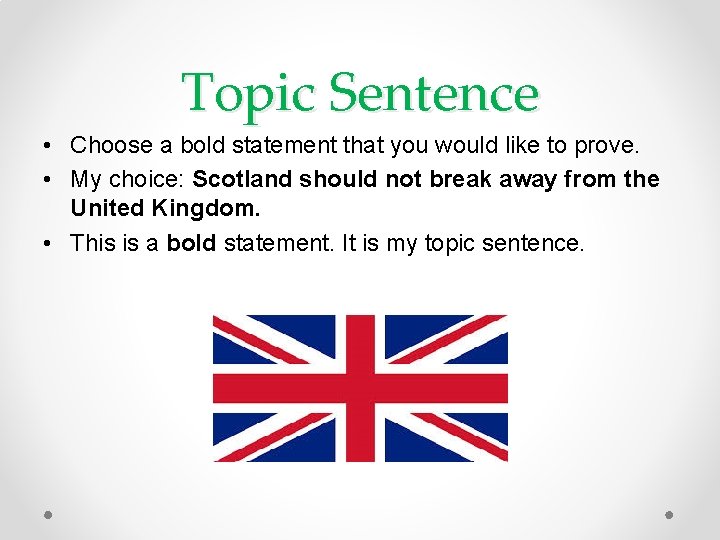 Topic Sentence

• Choose a bold statement that you would like to prove.
• My choice: Scotland should not break away from the United Kingdom.
• This is a bold statement. It is my topic sentence.